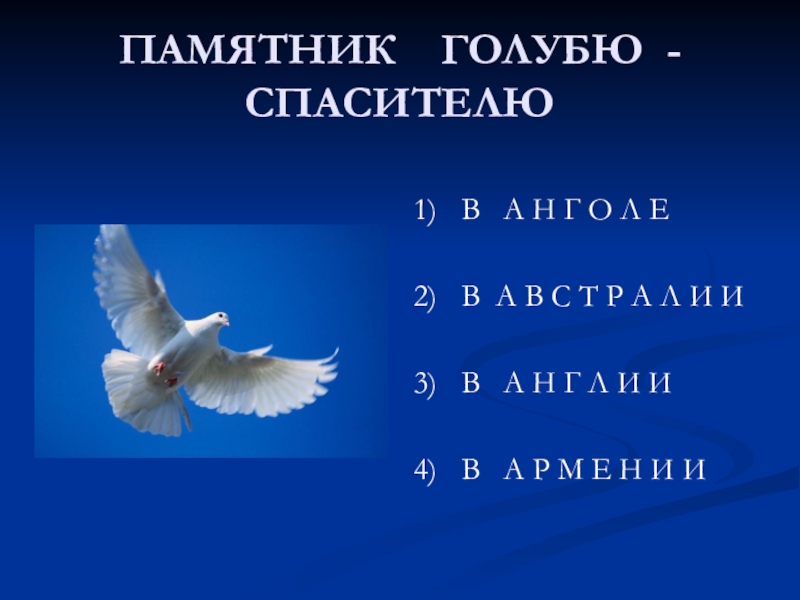 ПАМЯТНИК ГОЛУБЮ - СПАСИТЕЛЮ

1) В АНГОЛЕ

2) В АВСТРАЛИИ

3) В АНГЛИИ

4) В АРМЕНИИ